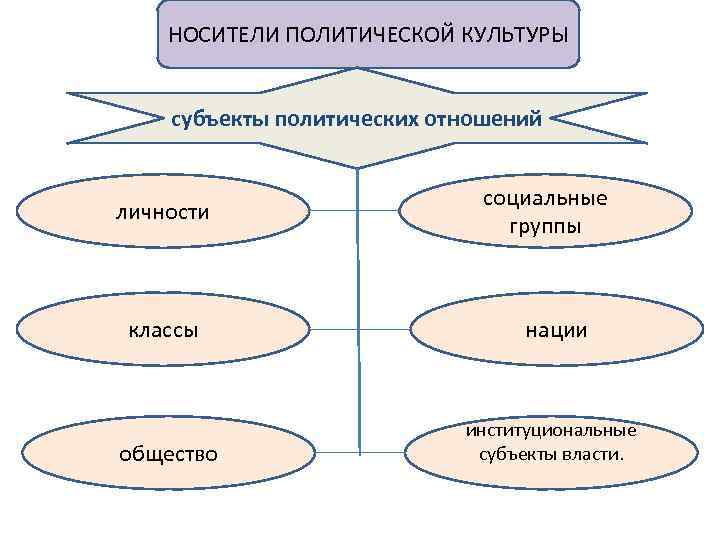 НОСИТЕЛИ ПОЛИТИЧЕСКОЙ КУЛЬТУРЫ

субъекты политических отношений

личности

социальные группы

классы

нации

общество

институциональные субъекты власти.